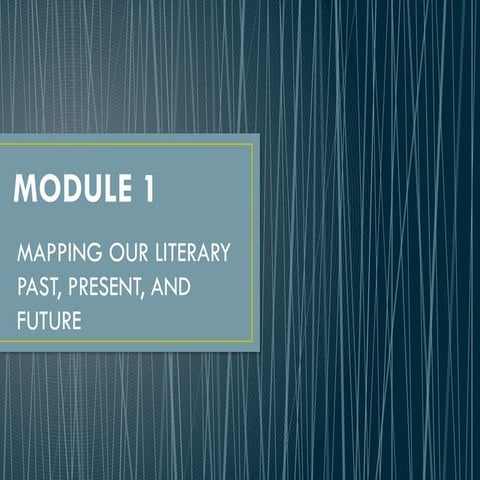 MODULE 1

MAPPING OUR LITERARY PAST, PRESENT, AND FUTURE